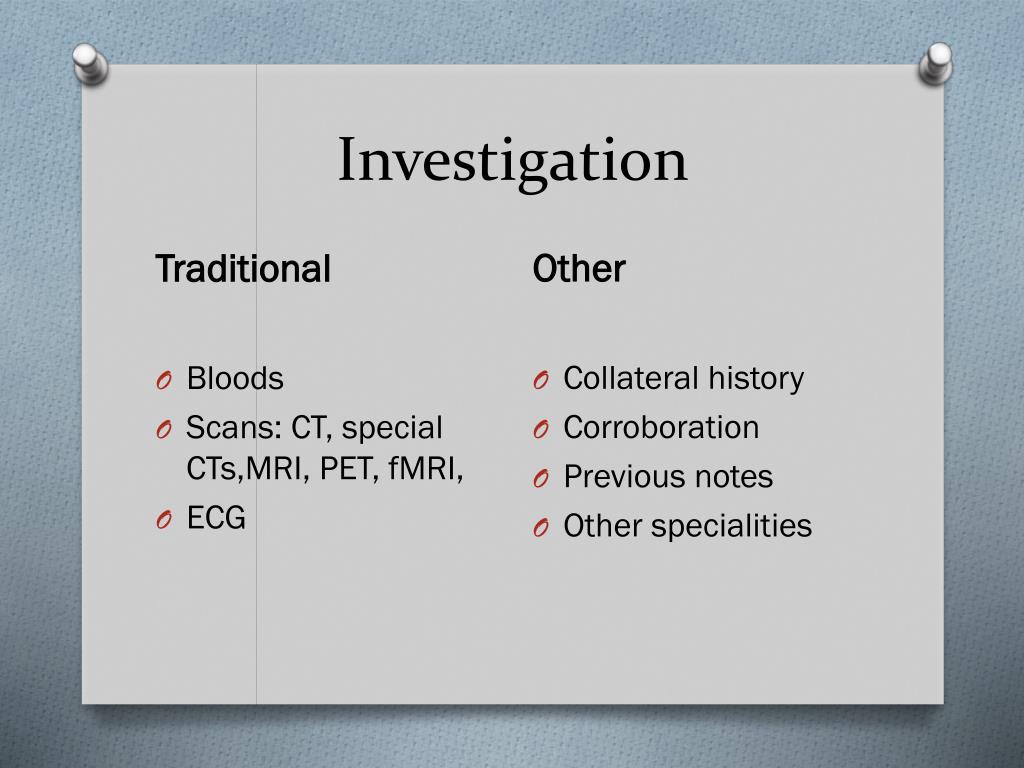 Investigation

Traditional

O Bloods
O Scans: CT, special CTs,MRI, PET, fMRI,
O ECG

Other

O Collateral history
O Corroboration
O Previous notes
O Other specialities